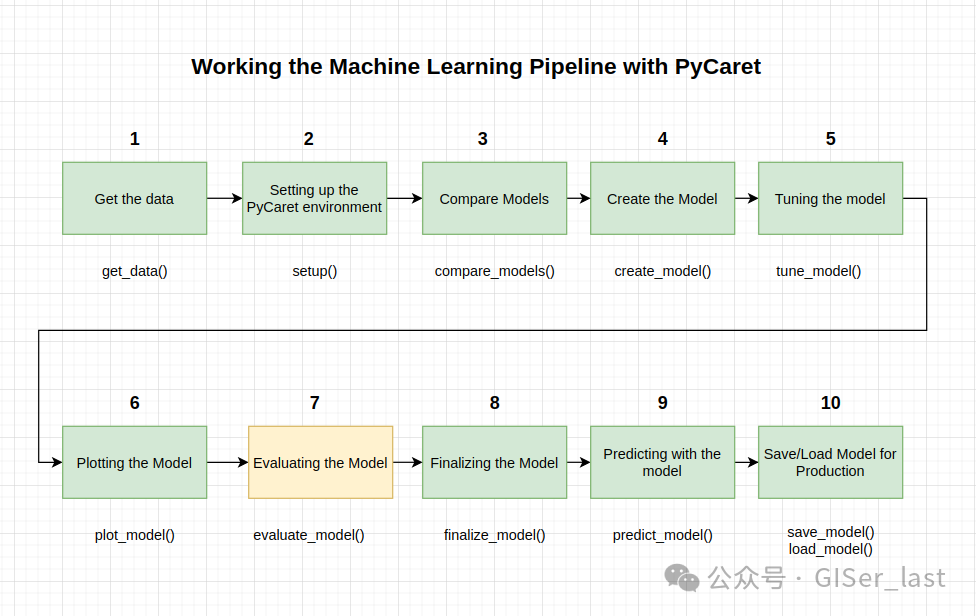 Working the Machine Learning Pipeline with PyCaret

1

Get the data

get_data()

2

Setting up the PyCaret environment

setup()

3

Compare Models

compare_models()

4

Create the Model

create_model()

5

Tuning the model

tune_model()

6

Plotting the Model

plot_model()

7

Evaluating the Model

evaluate_model()

8

Finalizing the Model

finalize_model()

9

Predicting with the model

predict_model()

10

Save/Load Model for Production

save_model()
load_model()

公众号 · GISer_last